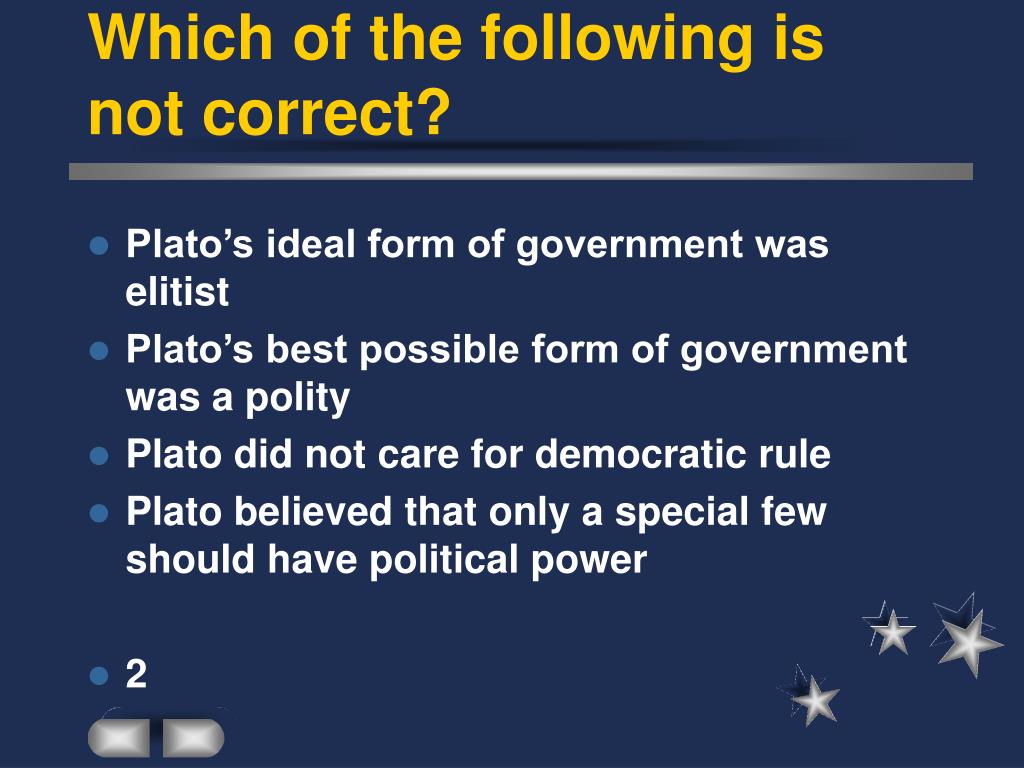 Which of the following is not correct?

- Plato’s ideal form of government was elitist
- Plato’s best possible form of government was a polity
- Plato did not care for democratic rule
- Plato believed that only a special few should have political power

- 2